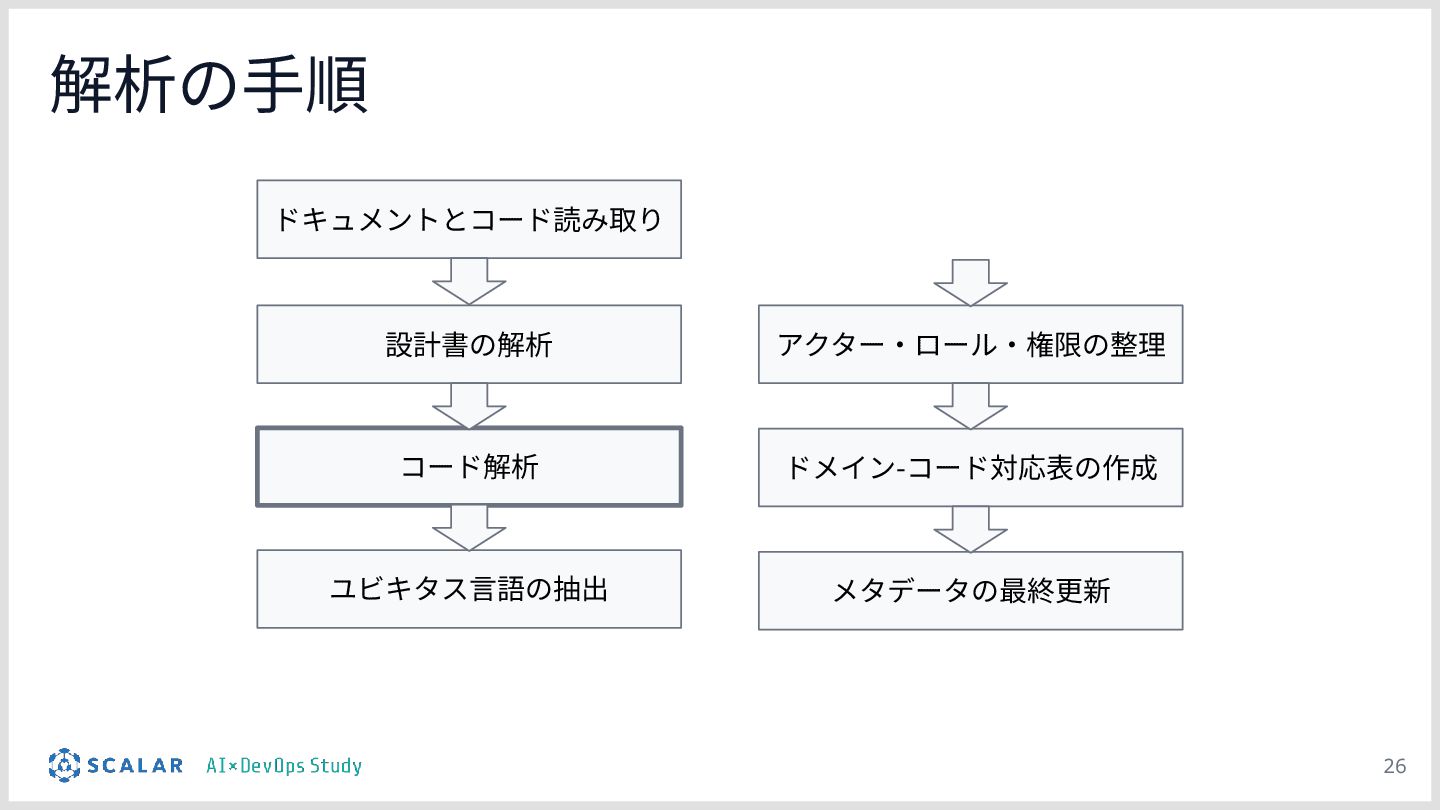 解析の手順

ドキュメントとコード読み取り

設計書の解析

コード解析

ユビキタス言語の抽出

アクター・ロール・権限の整理

ドメイン-コード対応表の作成

メタデータの最終更新

SCALAR AI×DevOps Study

26